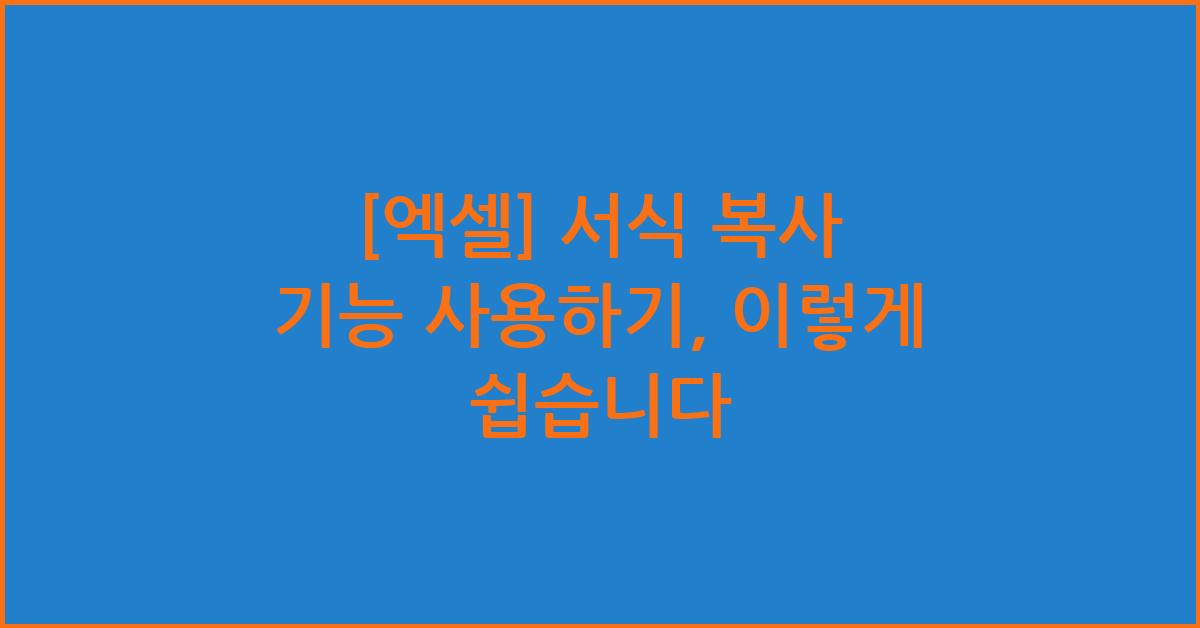 [엑셀] 서식 복사 기능 사용하기, 이렇게 쉽습니다